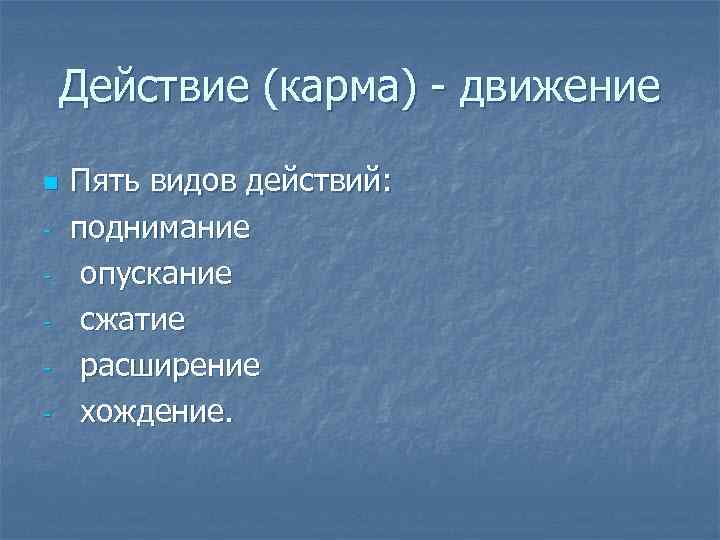 Действие (карма) - движение

Пять видов действий:
- поднимание
- опускание
- сжатие
- расширение
- хождение.